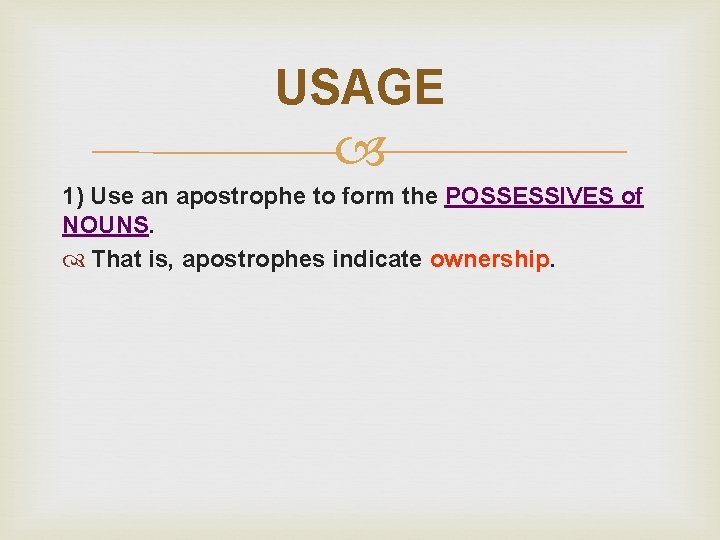 USAGE

1) Use an apostrophe to form the POSSESSIVES of NOUNS.

That is, apostrophes indicate ownership.